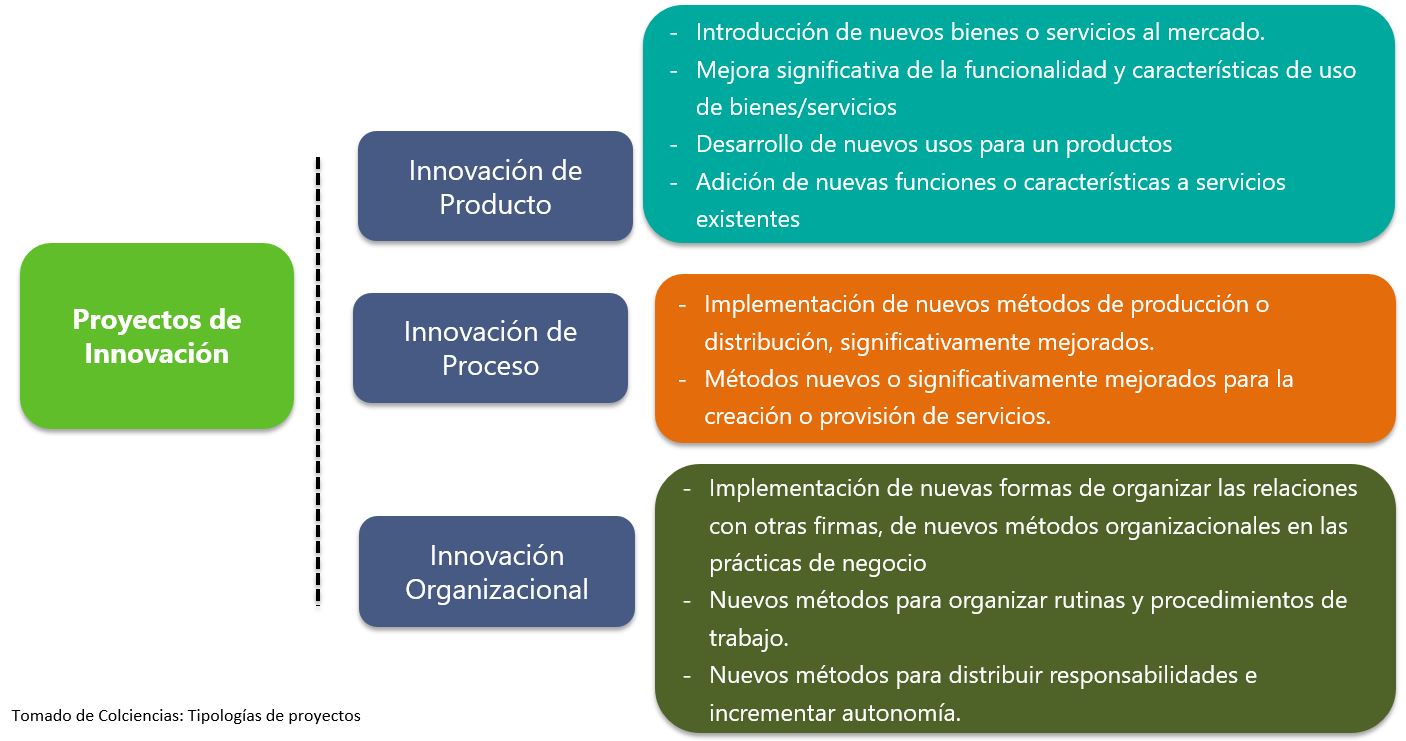 Proyectos de Innovación

Innovación de Producto

- Introducción de nuevos bienes o servicios al mercado.
- Mejora significativa de la funcionalidad y características de uso de bienes/servicios
- Desarrollo de nuevos usos para un productos
- Adición de nuevas funciones o características a servicios existentes

Innovación de Proceso

- Implementación de nuevos métodos de producción o distribución, significativamente mejorados.
- Métodos nuevos o significativamente mejorados para la creación o provisión de servicios.

Innovación Organizacional

- Implementación de nuevas formas de organizar las relaciones con otras firmas, de nuevos métodos organizacionales en las prácticas de negocio
- Nuevos métodos para organizar rutinas y procedimientos de trabajo.
- Nuevos métodos para distribuir responsabilidades e incrementar autonomía.

Tomado de Colciencias: Tipologías de proyectos